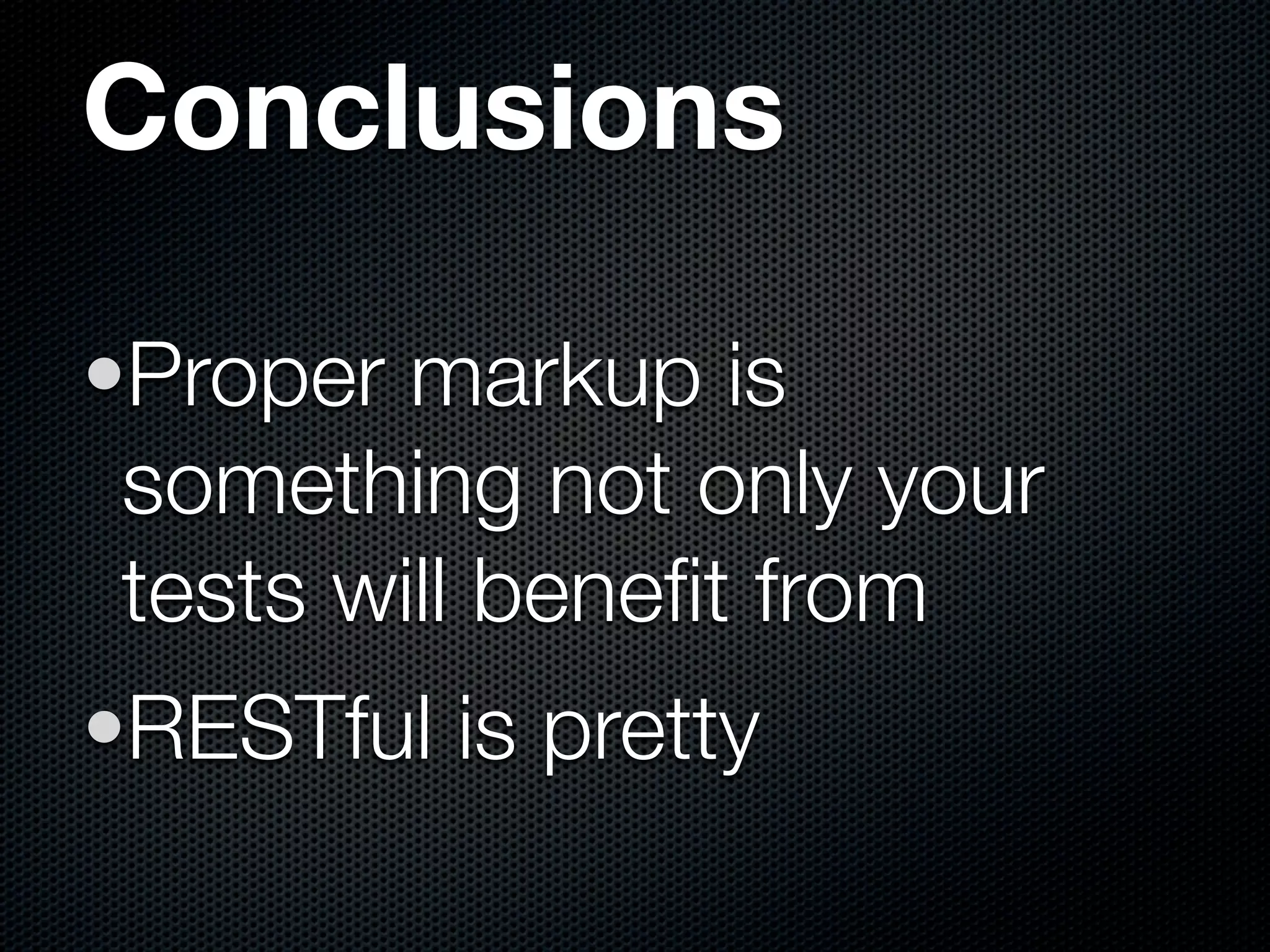 Conclusions

• Proper markup is something not only your tests will benefit from

• RESTful is pretty